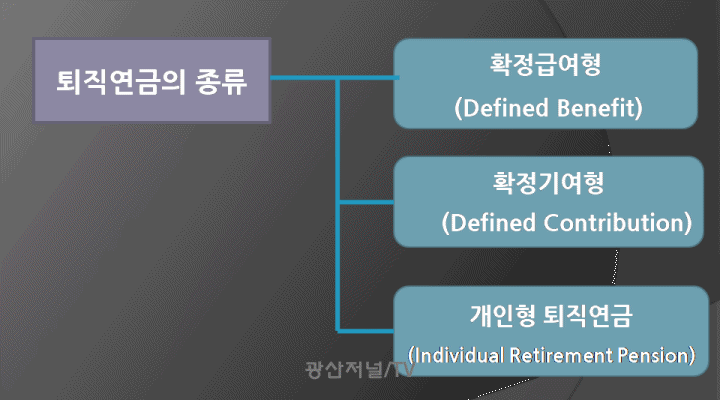 퇴직연금의 종류

확정급여형
(Defined Benefit)

확정기여형
(Defined Contribution)

개인형 퇴직연금
(Individual Retirement Pension)

광산저널/TV